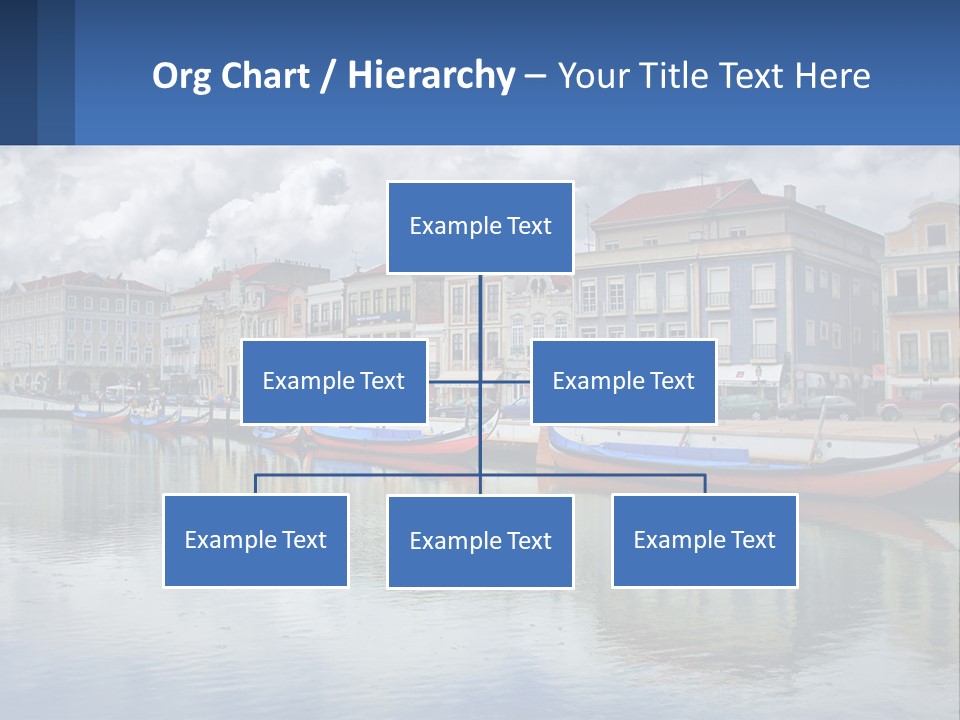 Org Chart / Hierarchy – Your Title Text Here

Example Text

Example Text

Example Text

Example Text

Example Text

Example Text